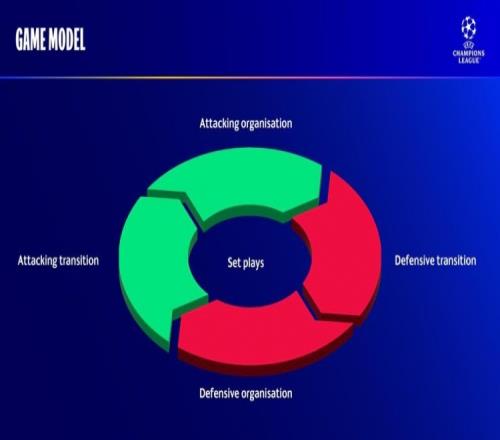 GAME MODEL

CHAMPIONS LEAGUE

Attacking organisation

Attacking transition

Set plays

Defensive transition

Defensive organisation